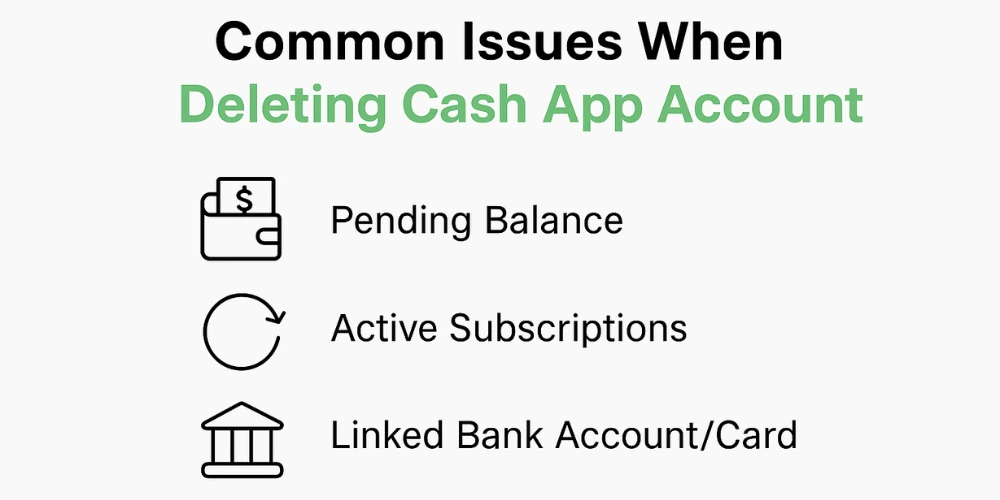 Common Issues When
Deleting Cash App Account

$

Pending Balance

Active Subscriptions

Linked Bank Account/Card